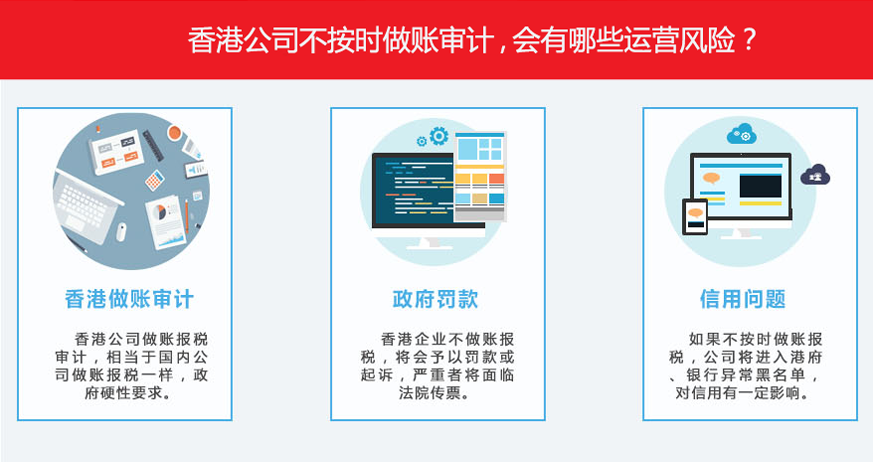 香港公司不按时做账审计，会有哪些运营风险？

香港做账审计

香港公司做账报税审计，相当于国内公司做账报税一样，政府硬性要求。

政府罚款

香港企业不做账报税，将会予以罚款或起诉，严重者将面临法院传票。

信用问题

如果不按时做账报税，公司将进入港府、银行异常黑名单，对信用有一定影响。